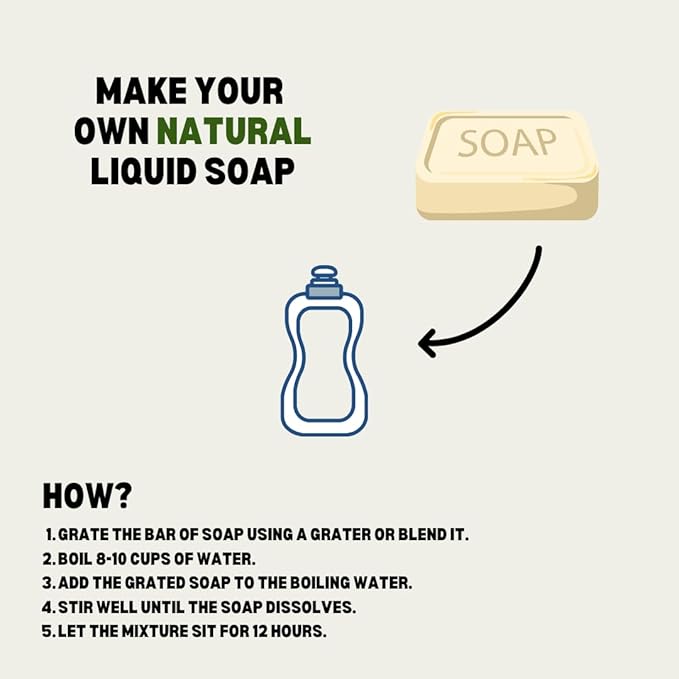 MAKE YOUR OWN NATURAL LIQUID SOAP

SOAP

HOW?

1. GRATE THE BAR OF SOAP USING A GRATER OR BLEND IT.
2. BOIL 8-10 CUPS OF WATER.
3. ADD THE GRATED SOAP TO THE BOILING WATER.
4. STIR WELL UNTIL THE SOAP DISSOLVES.
5. LET THE MIXTURE SIT FOR 12 HOURS.